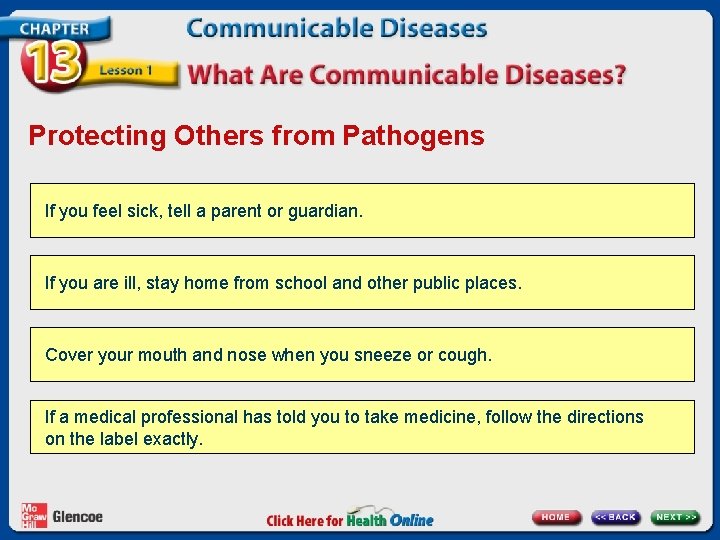 CHAPTER 13 Lesson 1

Communicable Diseases

What Are Communicable Diseases?

Protecting Others from Pathogens

If you feel sick, tell a parent or guardian.

If you are ill, stay home from school and other public places.

Cover your mouth and nose when you sneeze or cough.

If a medical professional has told you to take medicine, follow the directions on the label exactly.

Mc Graw Hill Glencoe

Click Here for Health Online

HOME

<< BACK

NEXT >>